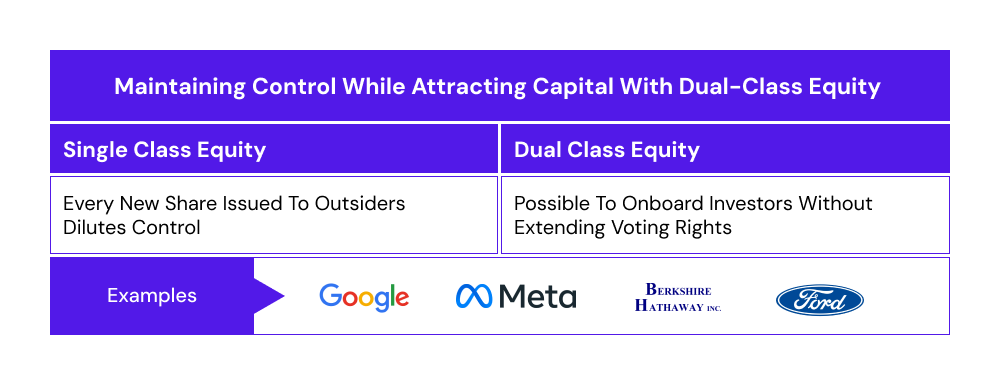 Maintaining Control While Attracting Capital With Dual-Class Equity

| Single Class Equity | Dual Class Equity |
|---|---|
| Every New Share Issued To Outsiders Dilutes Control | Possible To Onboard Investors Without Extending Voting Rights |

Examples

Google

Meta

BERKSHIRE HATHAWAY INC.

Ford